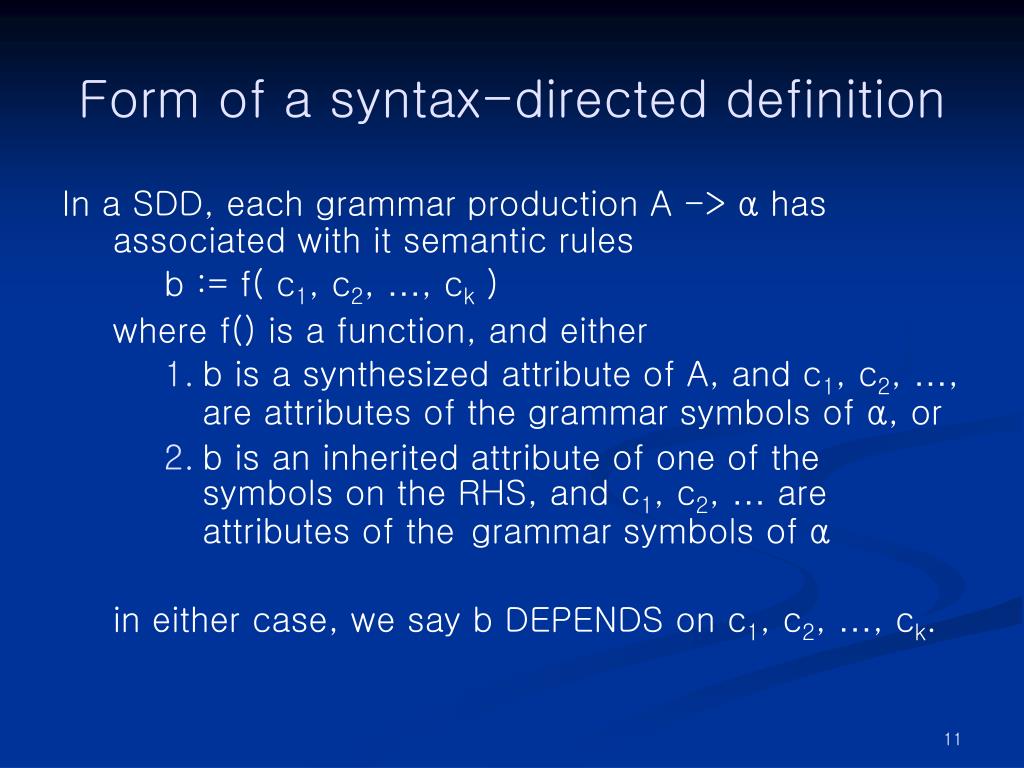 Form of a syntax-directed definition

In a SDD, each grammar production A -> α has associated with it semantic rules

b := f( $c_1$, $c_2$, …, $c_k$ )

where f() is a function, and either

1. b is a synthesized attribute of A, and $c_1$, $c_2$, …, are attributes of the grammar symbols of α, or
2. b is an inherited attribute of one of the symbols on the RHS, and $c_1$, $c_2$, … are attributes of the grammar symbols of α

in either case, we say b DEPENDS on $c_1$, $c_2$, …, $c_k$.

11